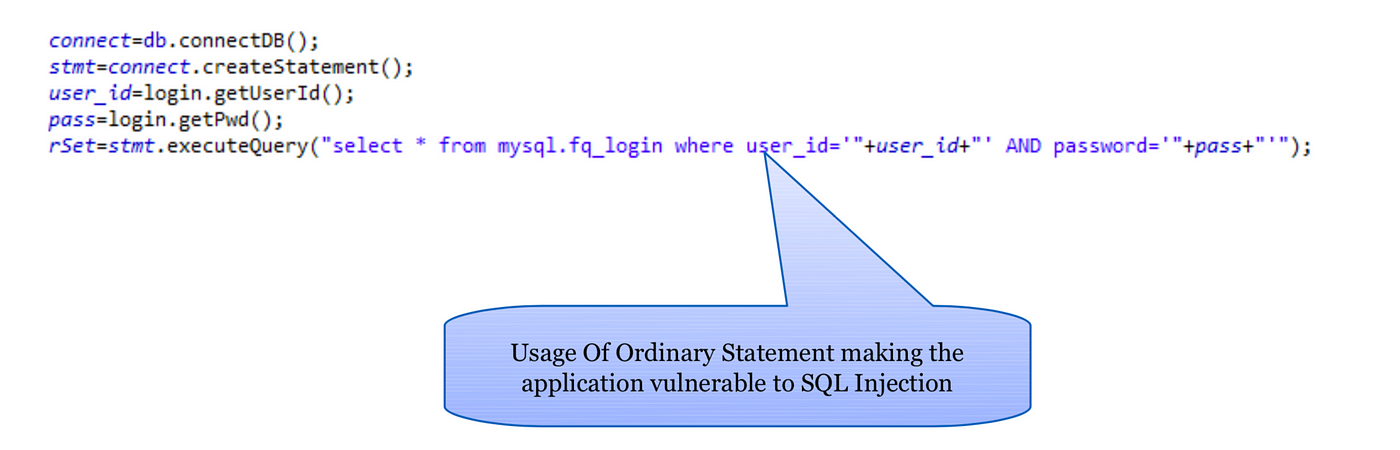 connect=db.connectDB();
stmt=connect.createStatement();
user_id=login.getUserId();
pass=login.getPwd();
rSet=stmt.executeQuery("select * from mysql.fq_login where user_id='"+user_id+"' AND password='"+pass+"'");

Usage Of Ordinary Statement making the application vulnerable to SQL Injection